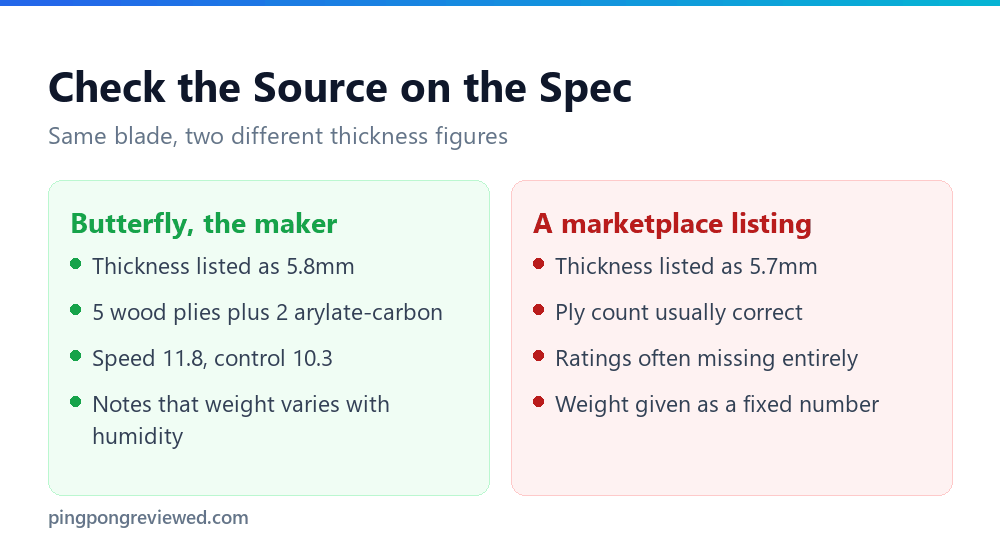 Check the Source on the Spec

Same blade, two different thickness figures

Butterfly, the maker

- Thickness listed as 5.8mm
- 5 wood plies plus 2 arylate-carbon
- Speed 11.8, control 10.3
- Notes that weight varies with humidity

A marketplace listing

- Thickness listed as 5.7mm
- Ply count usually correct
- Ratings often missing entirely
- Weight given as a fixed number

pingpongreviewed.com